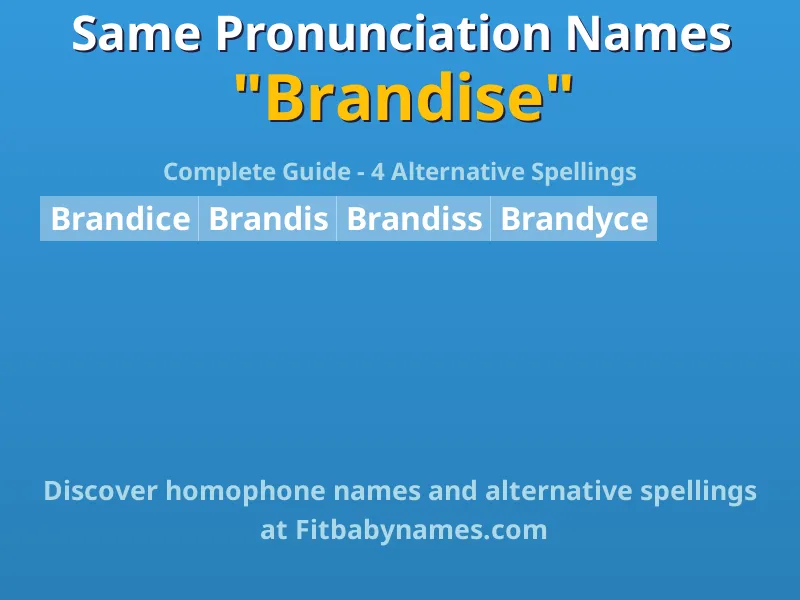 Same Pronunciation Names
"Brandise"

Complete Guide - 4 Alternative Spellings

| Brandice | Brandis | Brandiss | Brandyce |
|---|---|---|---|

Discover homophone names and alternative spellings at Fitbabynames.com